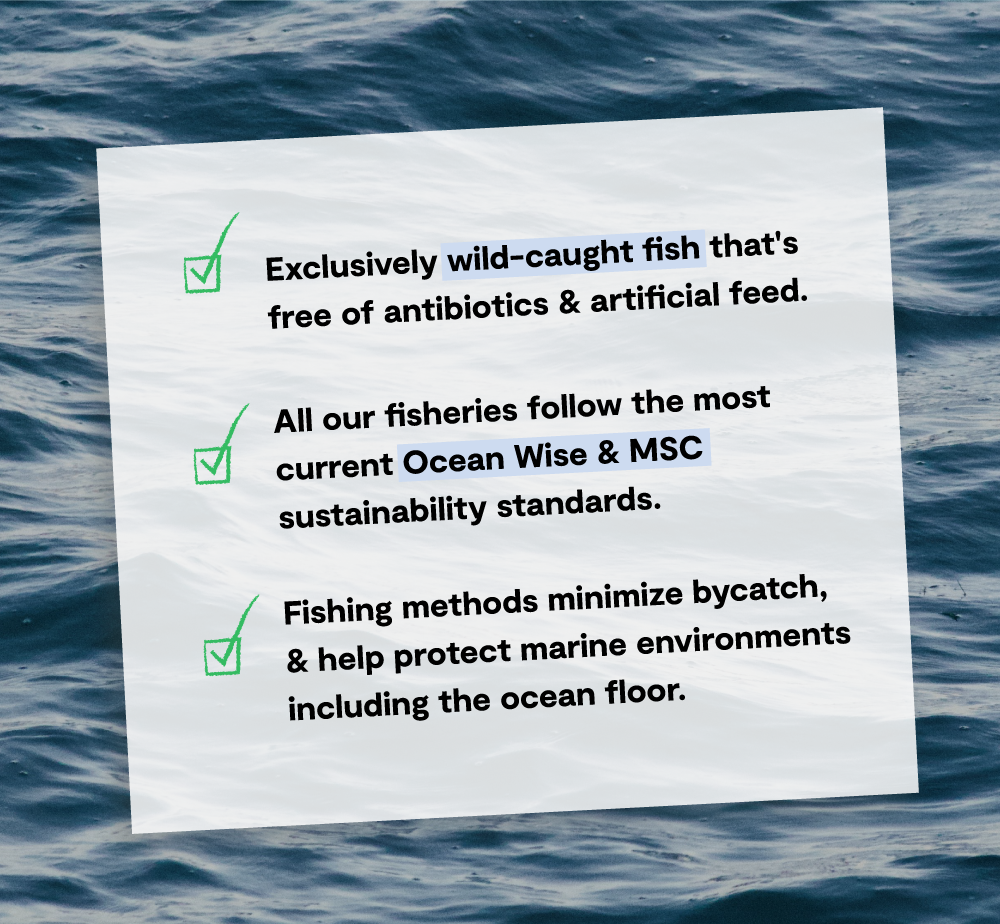 Exclusively wild-caught fish that's free of antibiotics & artificial feed.

All our fisheries follow the most current Ocean Wise & MSC sustainability standards.

Fishing methods minimize bycatch, & help protect marine environments including the ocean floor.